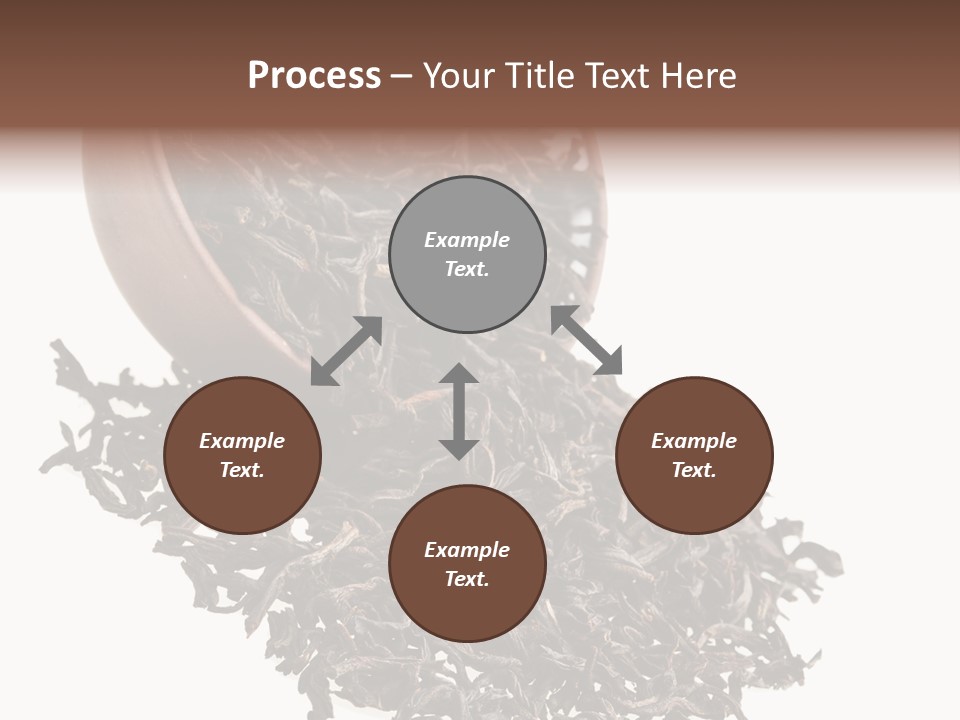 Process – Your Title Text Here

Example Text.

Example Text.

Example Text.

Example Text.